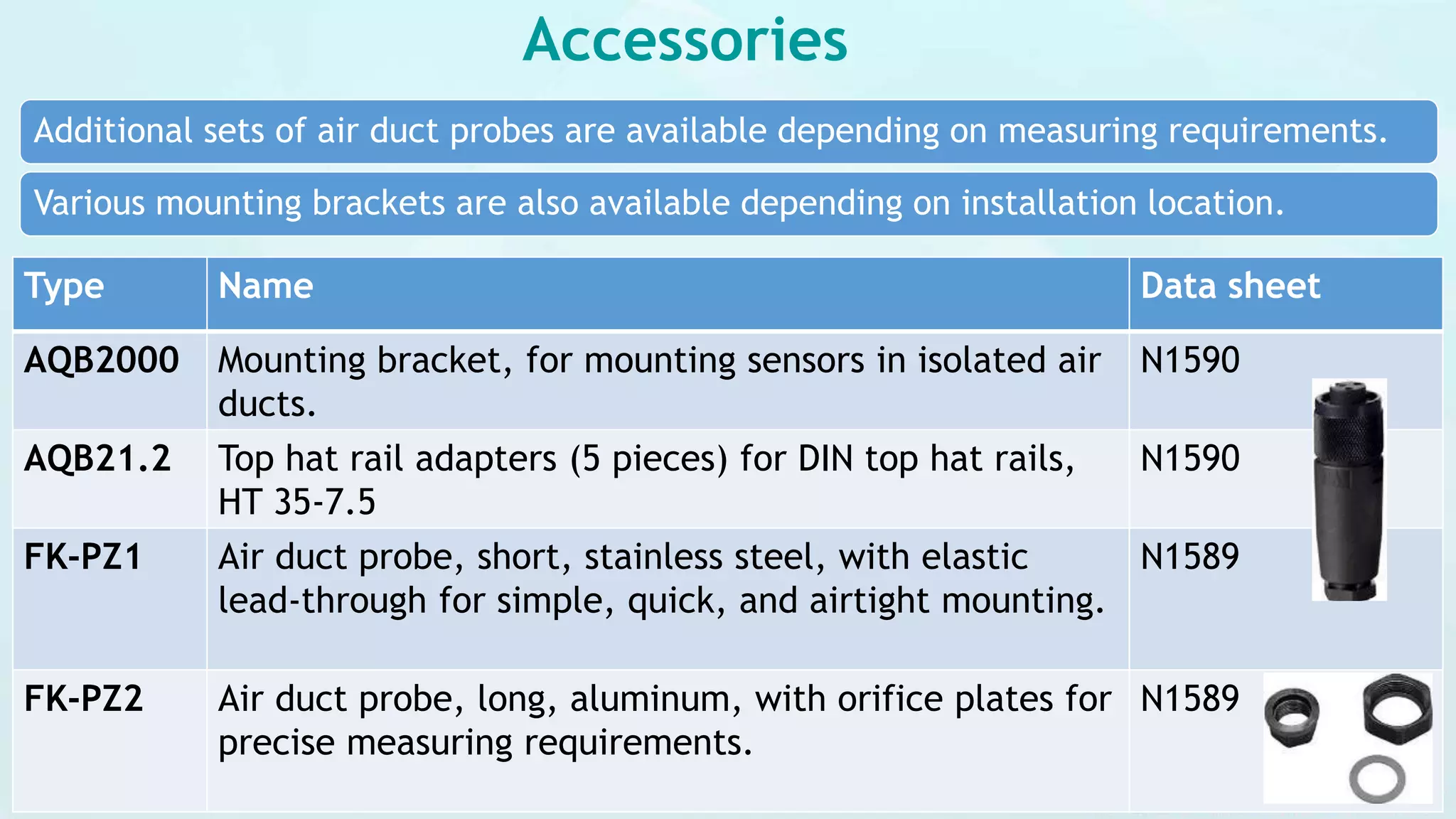 Accessories

Additional sets of air duct probes are available depending on measuring requirements.

Various mounting brackets are also available depending on installation location.

| Type | Name | Data sheet |
|---|---|---|
| AQB2000 | Mounting bracket, for mounting sensors in isolated air ducts. | N1590 |
| AQB21.2 | Top hat rail adapters (5 pieces) for DIN top hat rails, HT 35-7.5 | N1590 |
| FK-PZ1 | Air duct probe, short, stainless steel, with elastic lead-through for simple, quick, and airtight mounting. | N1589 |
| FK-PZ2 | Air duct probe, long, aluminum, with orifice plates for precise measuring requirements. | N1589 |